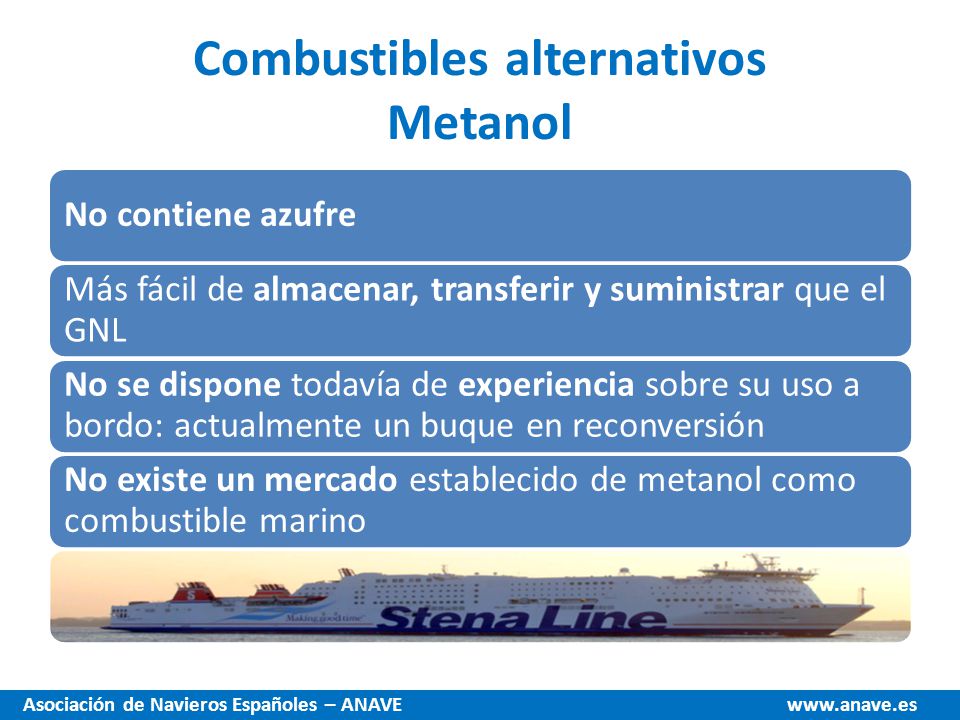 Combustibles alternativos
Metanol

No contiene azufre

Más fácil de almacenar, transferir y suministrar que el GNL

No se dispone todavía de experiencia sobre su uso a bordo: actualmente un buque en reconversión

No existe un mercado establecido de metanol como combustible marino

Making good time

Stena Line

Asociación de Navieros Españoles – ANAVE

www.anave.es